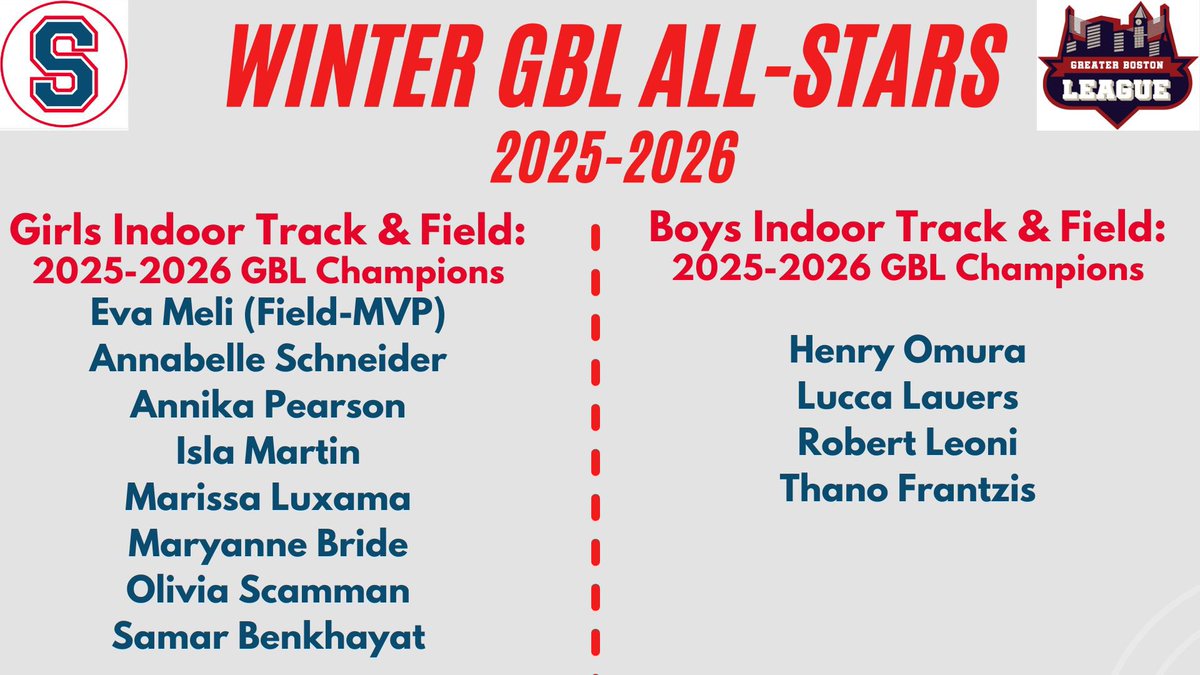 S

WINTER GBL ALL-STARS
2025-2026

GREATER BOSTON LEAGUE

Girls Indoor Track & Field:
2025-2026 GBL Champions
Eva Meli (Field-MVP)
Annabelle Schneider
Annika Pearson
Isla Martin
Marissa Luxama
Maryanne Bride
Olivia Scamman
Samar Benkhayat

Boys Indoor Track & Field:
2025-2026 GBL Champions
Henry Omura
Lucca Lauers
Robert Leoni
Thano Frantzis